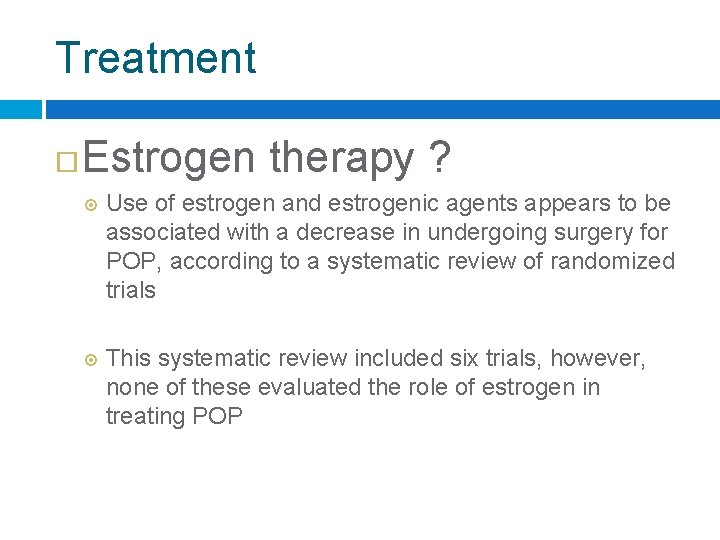 Treatment

Estrogen therapy ?

Use of estrogen and estrogenic agents appears to be associated with a decrease in undergoing surgery for POP, according to a systematic review of randomized trials

This systematic review included six trials, however, none of these evaluated the role of estrogen in treating POP